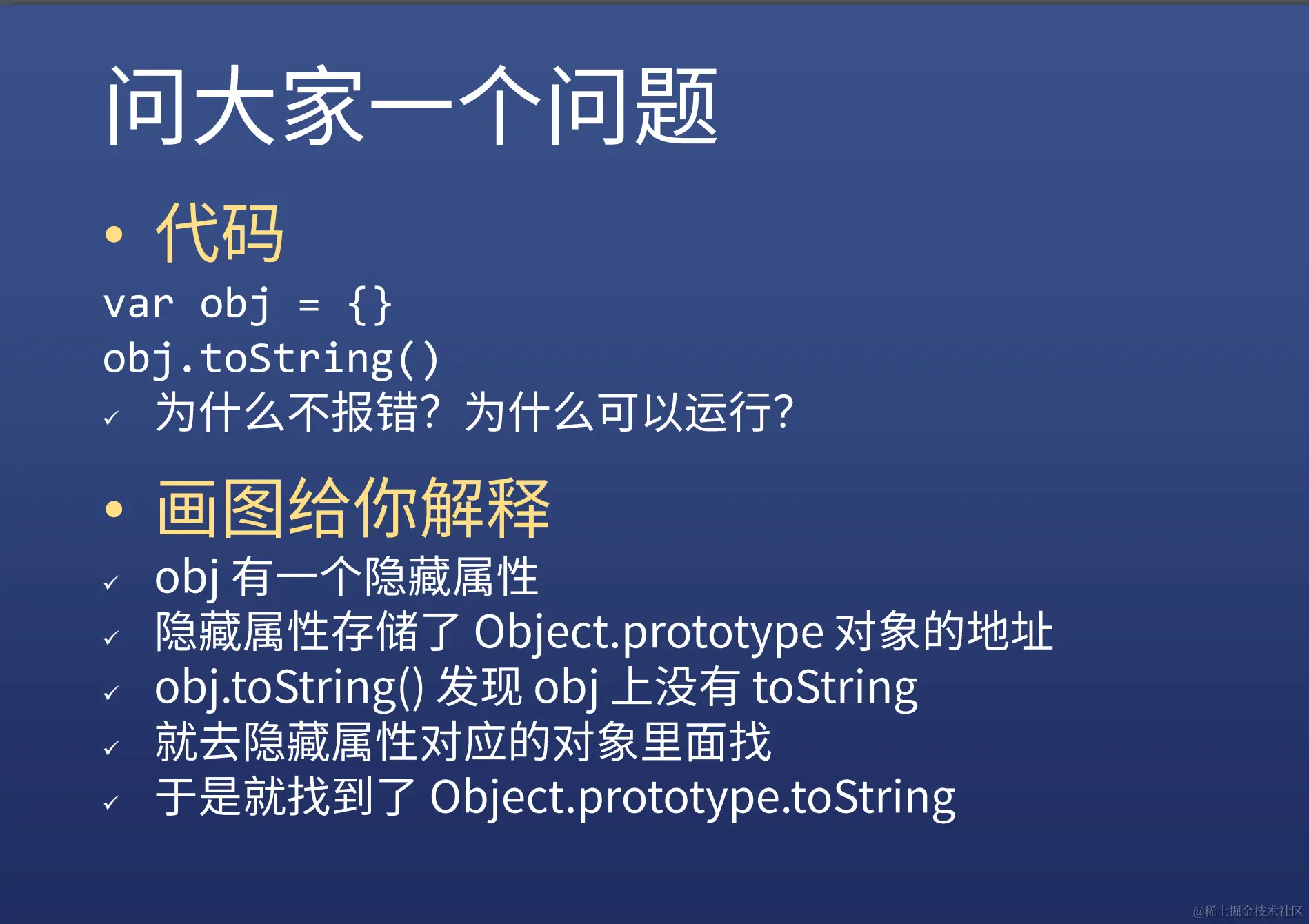 问大家一个问题

• 代码

var obj = {}
obj.toString()

✓ 为什么不报错？为什么可以运行？

• 画图给你解释

✓ obj 有一个隐藏属性
✓ 隐藏属性存储了 Object.prototype 对象的地址
✓ obj.toString() 发现 obj 上没有 toString
✓ 就去隐藏属性对应的对象里面找
✓ 于是就找到了 Object.prototype.toString

@稀土掘金技术社区